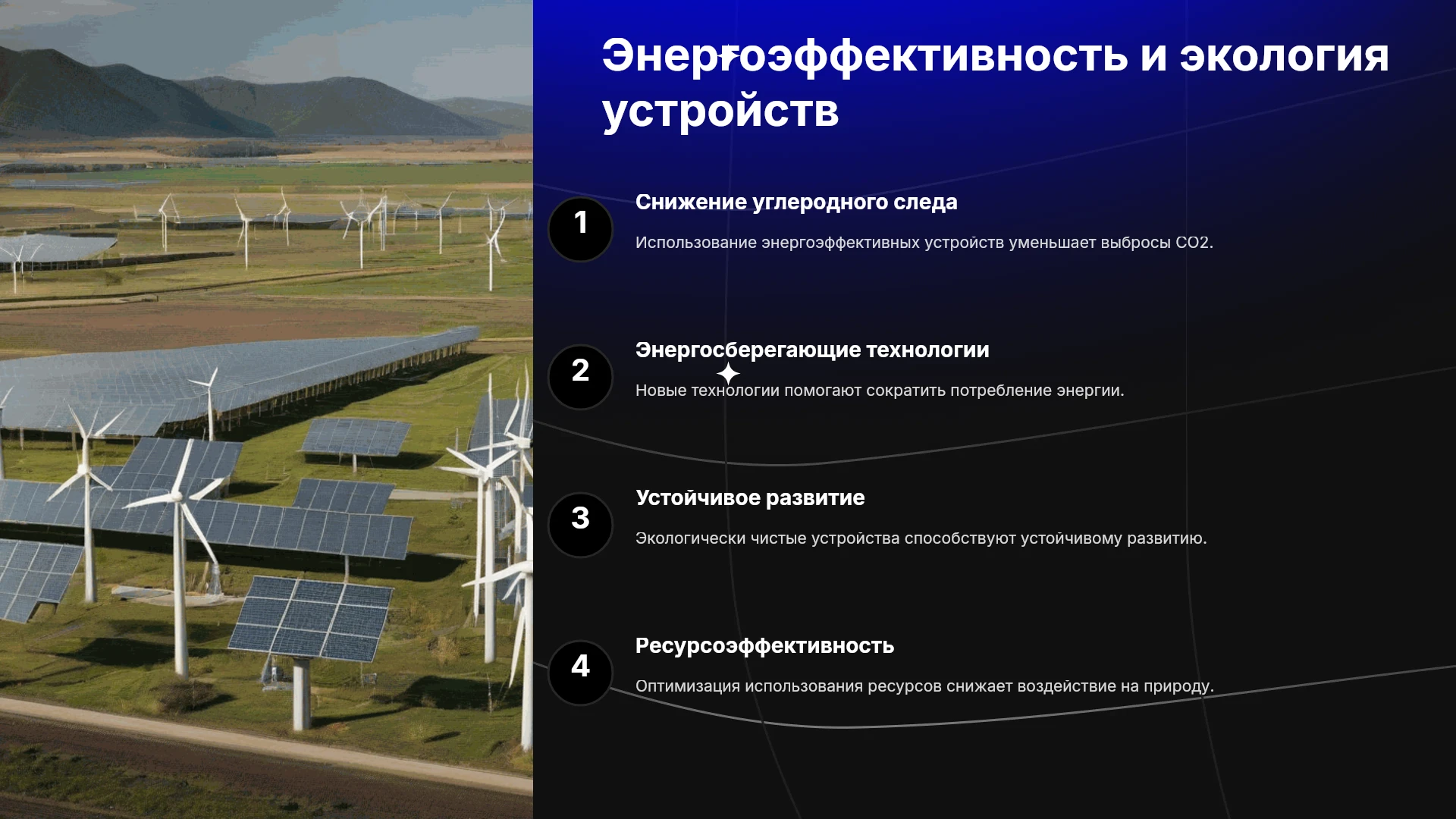 Энергоэффективность и экология устройств

1

Снижение углеродного следа

Использование энергоэффективных устройств уменьшает выбросы CO2.

2

Энергосберегающие технологии

Новые технологии помогают сократить потребление энергии.

3

Устойчивое развитие

Экологически чистые устройства способствуют устойчивому развитию.

4

Ресурсоэффективность

Оптимизация использования ресурсов снижает воздействие на природу.